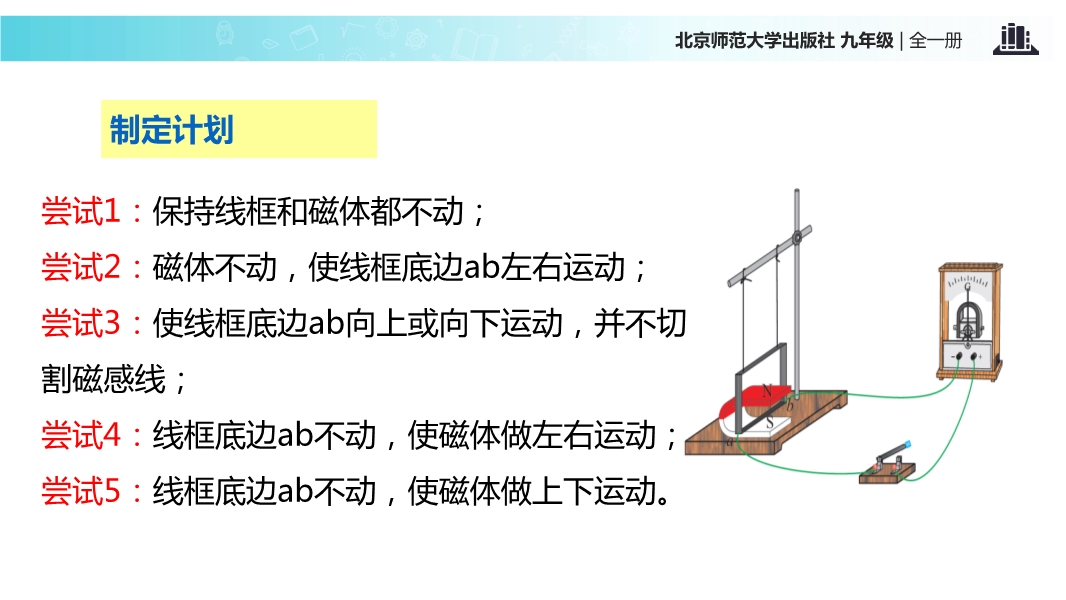 北京师范大学出版社 九年级 | 全一册

制定计划

尝试1：保持线框和磁体都不动；
尝试2：磁体不动，使线框底边ab左右运动；
尝试3：使线框底边ab向上或向下运动，并不切割磁感线；
尝试4：线框底边ab不动，使磁体做左右运动；
尝试5：线框底边ab不动，使磁体做上下运动。

N
S
a
b
-
+